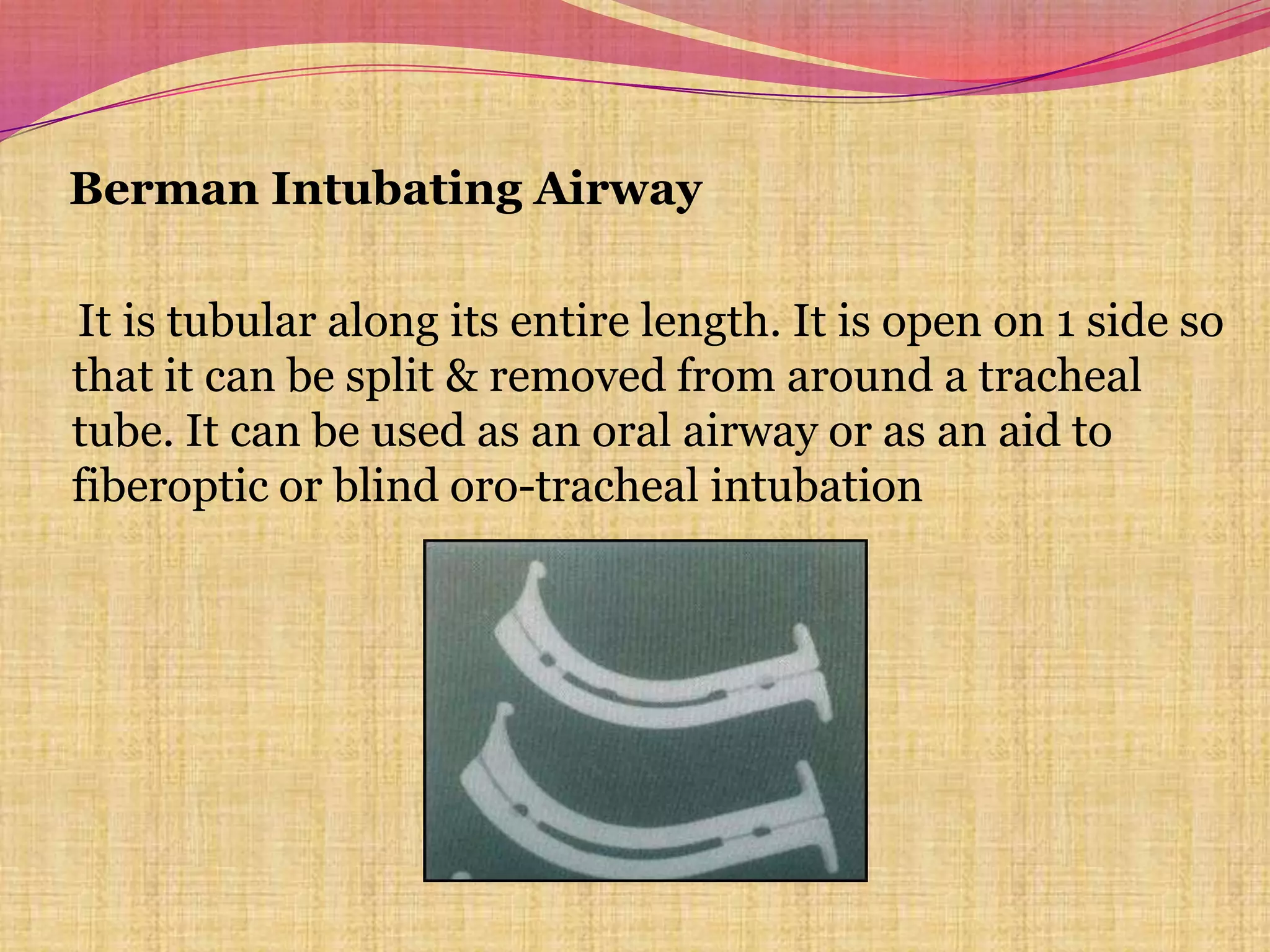 Berman Intubating Airway

It is tubular along its entire length. It is open on 1 side so that it can be split & removed from around a tracheal tube. It can be used as an oral airway or as an aid to fiberoptic or blind oro-tracheal intubation